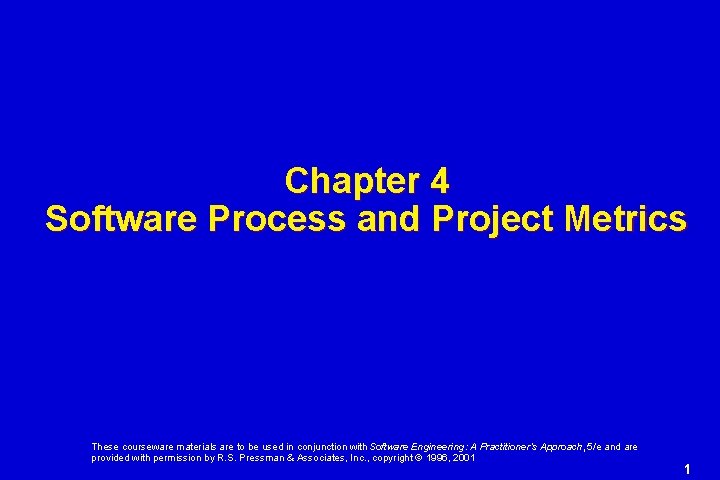 Chapter 4
Software Process and Project Metrics

These courseware materials are to be used in conjunction with Software Engineering: A Practitioner's Approach, 5/e and are provided with permission by R.S. Pressman & Associates, Inc., copyright © 1996, 2001

1